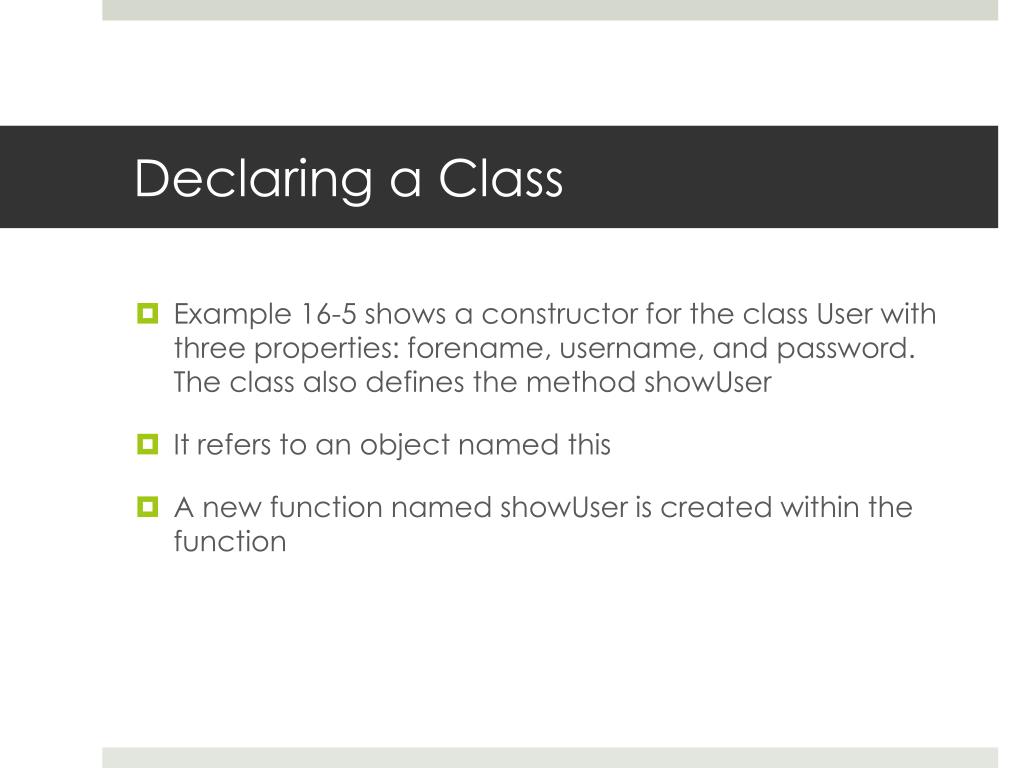 Declaring a Class

Example 16-5 shows a constructor for the class User with three properties: forename, username, and password. The class also defines the method showUser

It refers to an object named this

A new function named showUser is created within the function